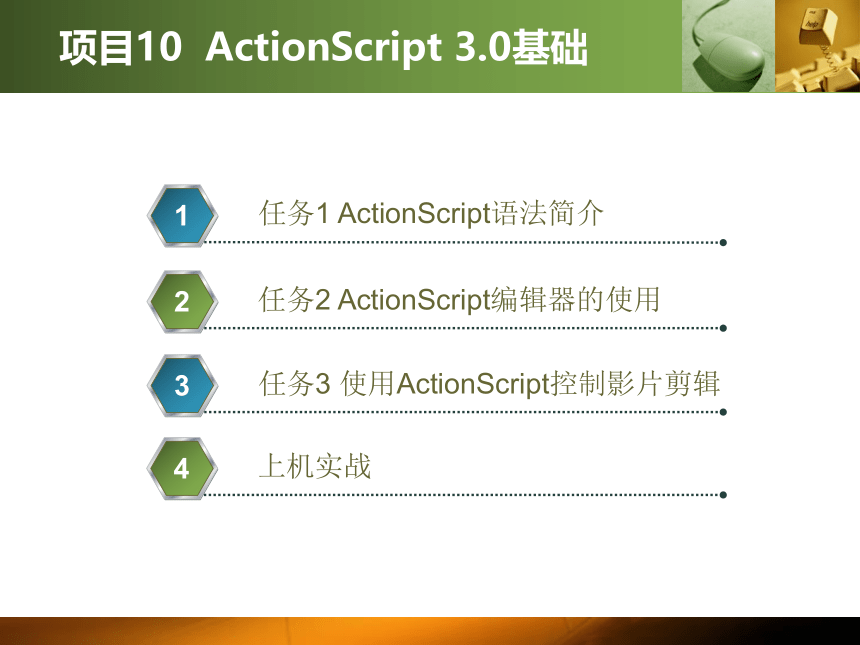 项目10 ActionScript 3.0基础

1
任务1 ActionScript语法简介

2
任务2 ActionScript编辑器的使用

3
任务3 使用ActionScript控制影片剪辑

4
上机实战